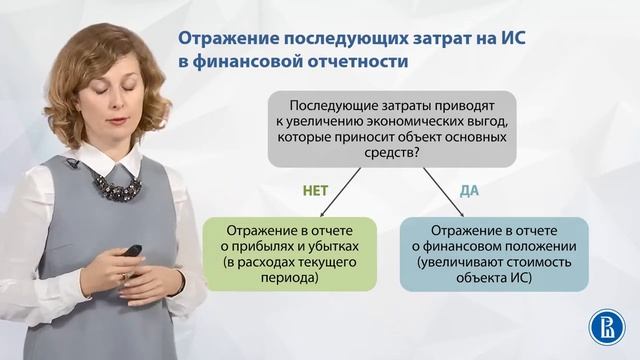 Отражение последующих затрат на ИС в финансовой отчетности

Последующие затраты приводят к увеличению экономических выгод, которые приносит объект основных средств?

НЕТ

ДА

Отражение в отчете о прибылях и убытках (в расходах текущего периода)

Отражение в отчете о финансовом положении (увеличивают стоимость объекта ИС)